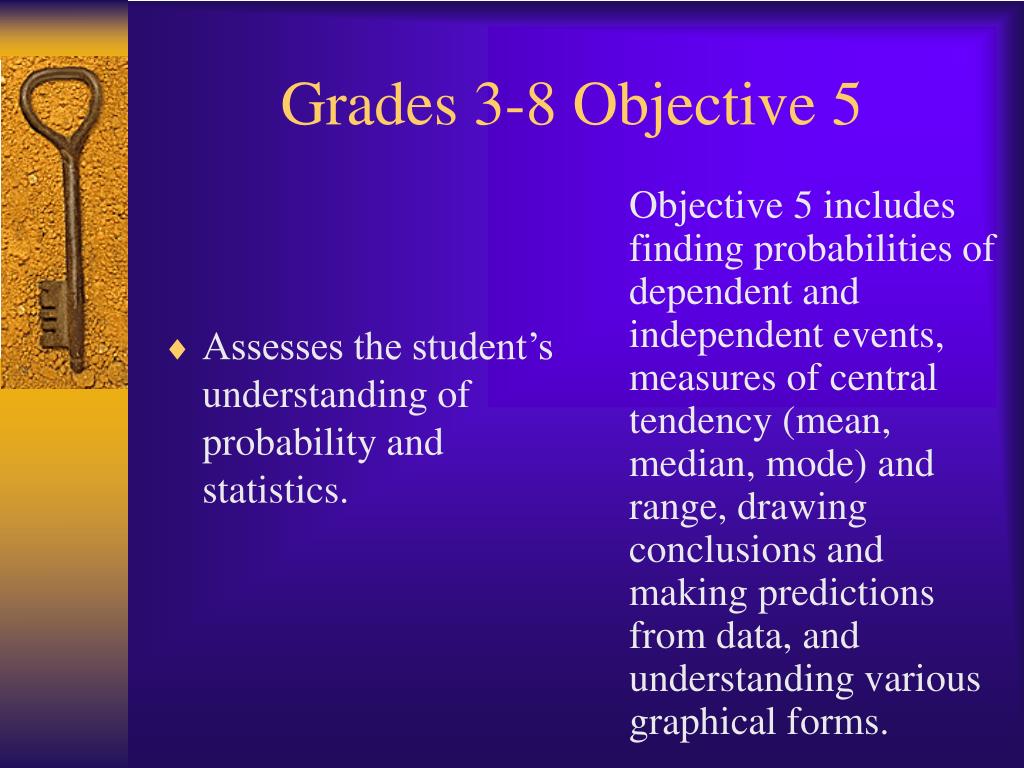 Grades 3-8 Objective 5

♦ Assesses the student’s understanding of probability and statistics.

Objective 5 includes finding probabilities of dependent and independent events, measures of central tendency (mean, median, mode) and range, drawing conclusions and making predictions from data, and understanding various graphical forms.